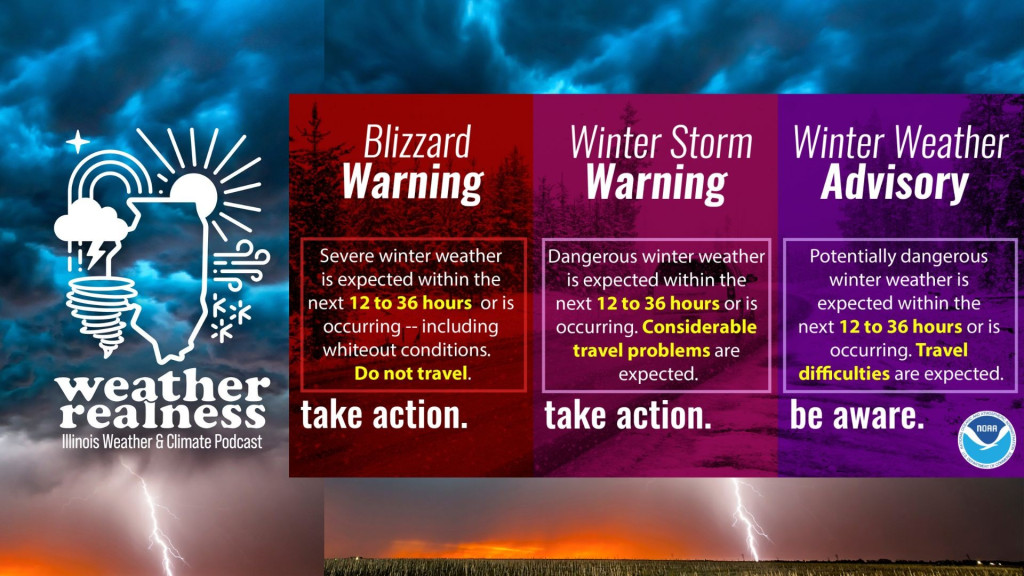 weather realness
Illinois Weather & Climate Podcast

Blizzard Warning

Severe winter weather is expected within the next 12 to 36 hours or is occurring -- including whiteout conditions. Do not travel.

take action.

Winter Storm Warning

Dangerous winter weather is expected within the next 12 to 36 hours or is occurring. Considerable travel problems are expected.

take action.

Winter Weather Advisory

Potentially dangerous winter weather is expected within the next 12 to 36 hours or is occurring. Travel difficulties are expected.

be aware.

NOAA